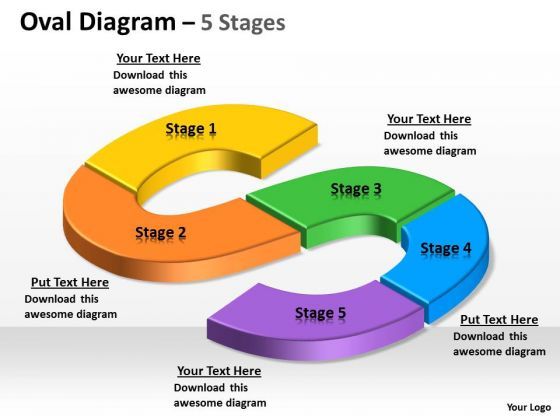 Oval Diagram – 5 Stages

Your Text Here
Download this awesome diagram

Stage 1

Your Text Here
Download this awesome diagram

Stage 3

Stage 2

Stage 4

Put Text Here
Download this awesome diagram

Stage 5

Put Text Here
Download this awesome diagram

Your Text Here
Download this awesome diagram

Your Logo